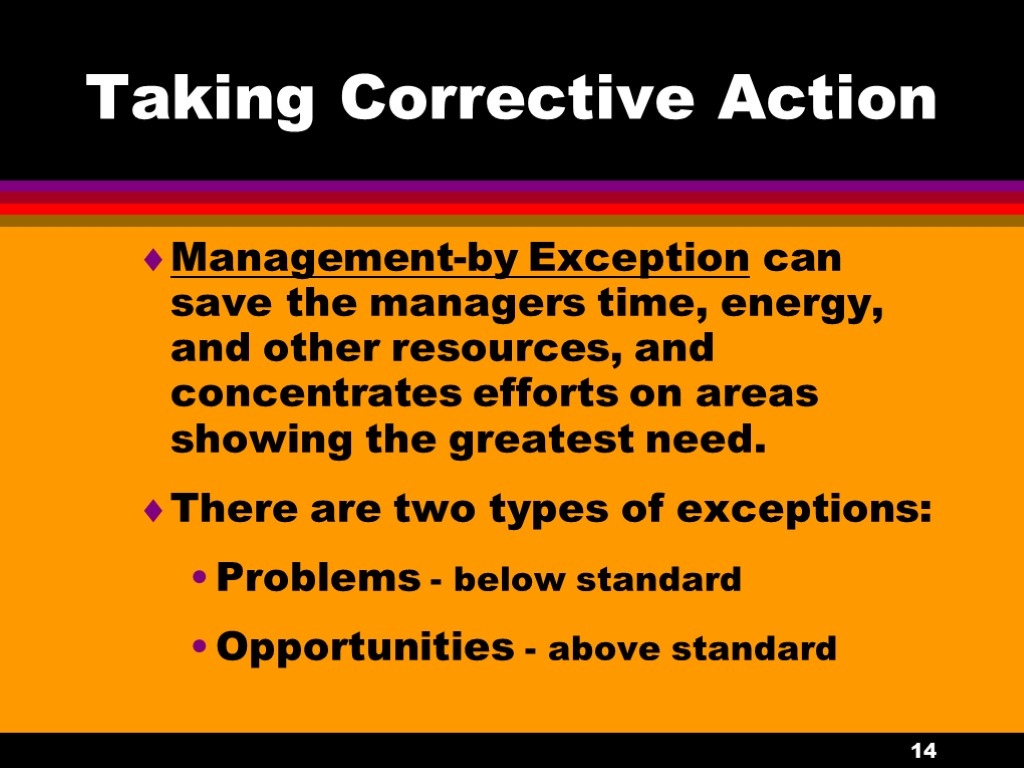 Taking Corrective Action

♦ Management-by Exception can save the managers time, energy, and other resources, and concentrates efforts on areas showing the greatest need.

♦ There are two types of exceptions:

• Problems - below standard

• Opportunities - above standard

14